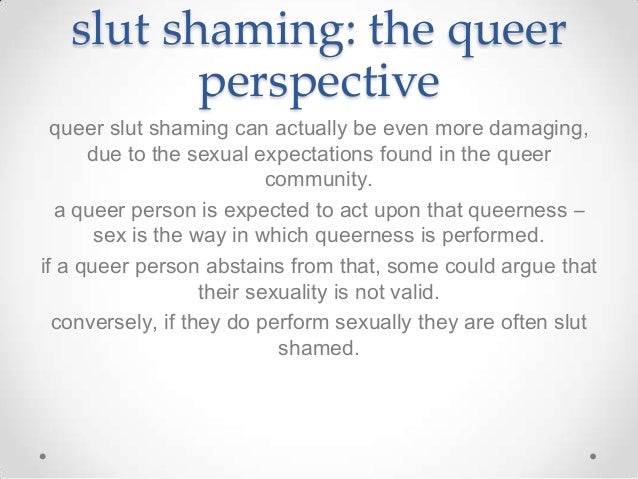 slut shaming: the queer perspective

queer slut shaming can actually be even more damaging, due to the sexual expectations found in the queer community.

a queer person is expected to act upon that queerness – sex is the way in which queerness is performed.

if a queer person abstains from that, some could argue that their sexuality is not valid.

conversely, if they do perform sexually they are often slut shamed.